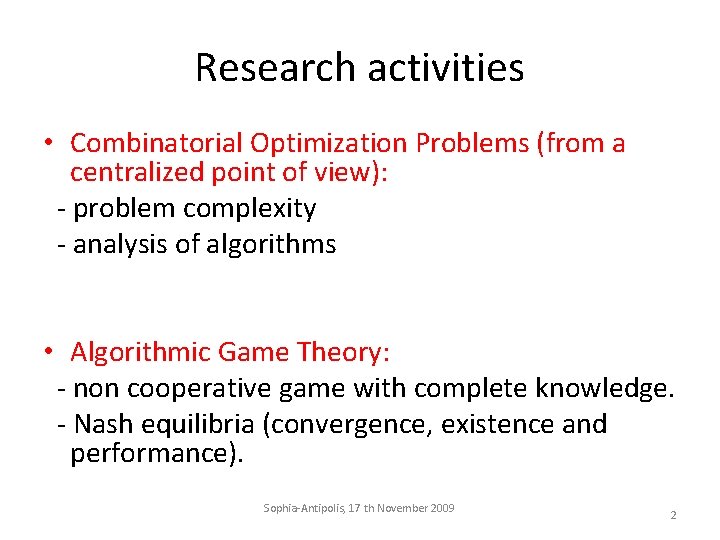 Research activities

• Combinatorial Optimization Problems (from a centralized point of view):
- problem complexity
- analysis of algorithms

• Algorithmic Game Theory:
- non cooperative game with complete knowledge.
- Nash equilibria (convergence, existence and performance).

Sophia-Antipolis, 17 th November 2009

2